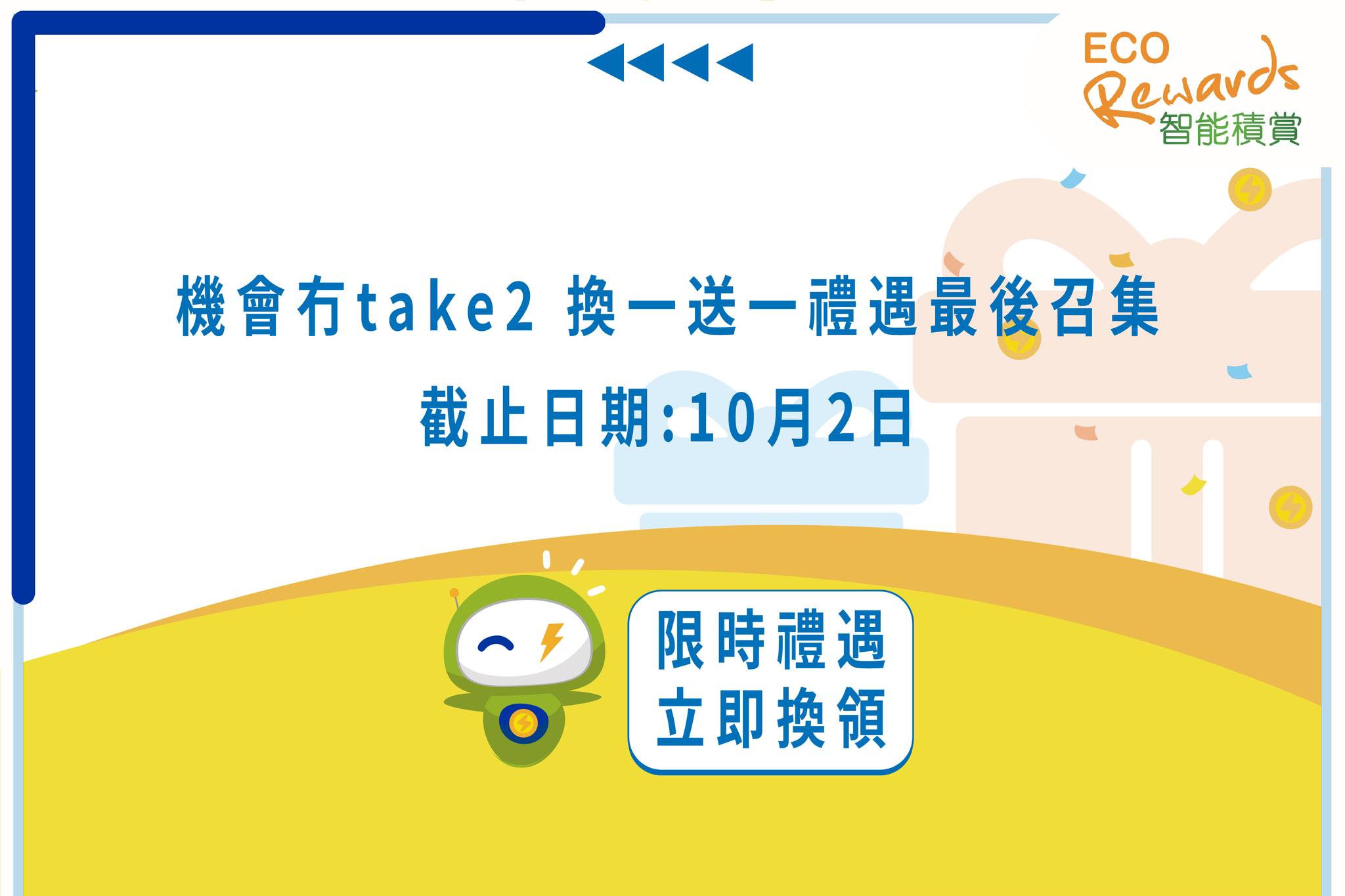 ECO Rewards 智能積賞

機會冇take2 換一送一禮遇最後召集

截止日期:10月2日

限時禮遇
立即換領